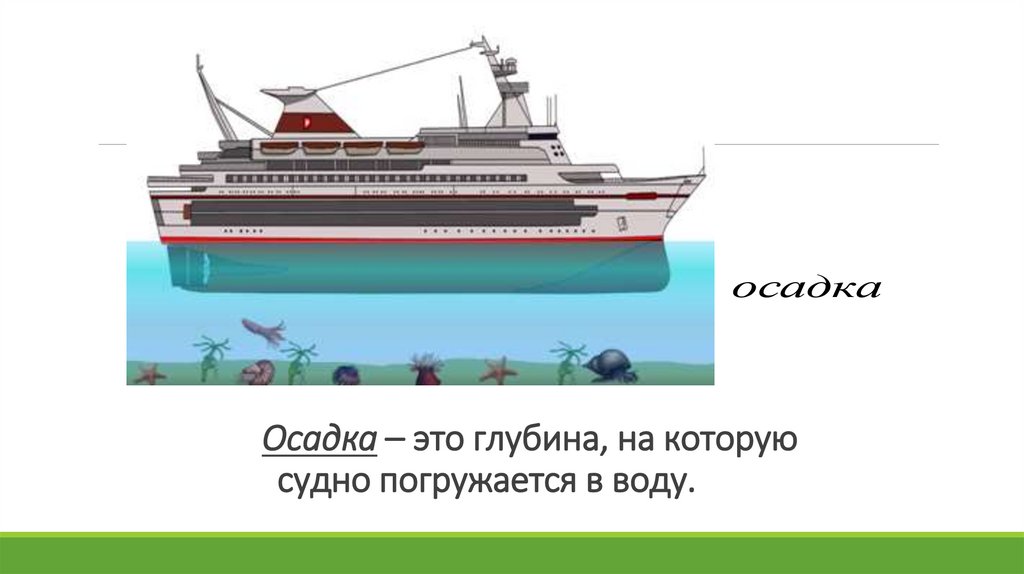 осадка

Осадка – это глубина, на которую судно погружается в воду.